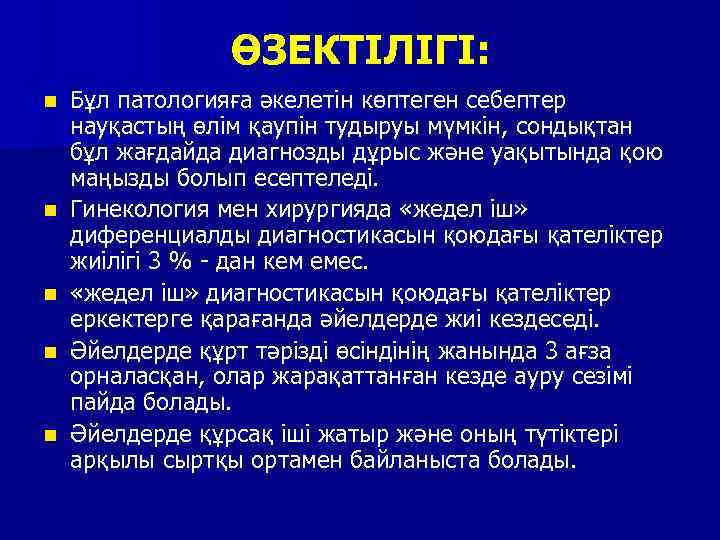 ӨЗЕКТІЛІГІ:

Бұл патологияға әкелетін көптеген себептер науқастың өлім қаупін тудыруы мүмкін, сондықтан бұл жағдайда диагнозды дұрыс және уақытында қою маңызды болып есептеледі.

Гинекология мен хирургияда «жедел іш» диференциалды диагностикасын қоюдағы қателіктер жиілігі 3 % - дан кем емес.

«жедел іш» диагностикасын қоюдағы қателіктер еркектерге қарағанда әйелдерде жиі кездеседі.

Әйелдерде құрт тәрізді өсіндінің жанында 3 ағза орналасқан, олар жарақаттанған кезде ауру сезімі пайда болады.

Әйелдерде құрсақ іші жатыр және оның түтіктері арқылы сыртқы ортамен байланыста болады.